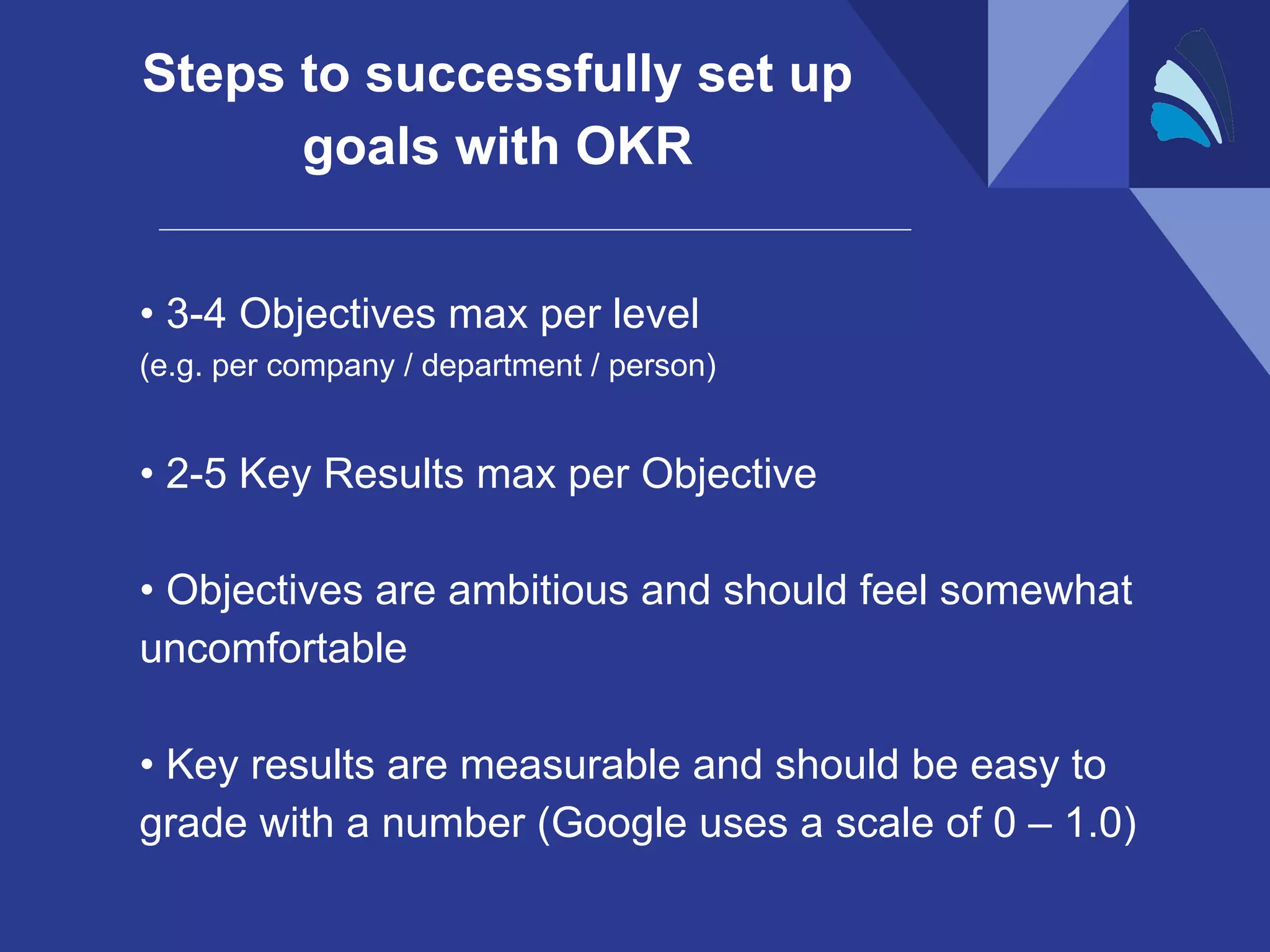 Steps to successfully set up goals with OKR

• 3-4 Objectives max per level
(e.g. per company / department / person)

• 2-5 Key Results max per Objective

• Objectives are ambitious and should feel somewhat uncomfortable

• Key results are measurable and should be easy to grade with a number (Google uses a scale of 0 – 1.0)